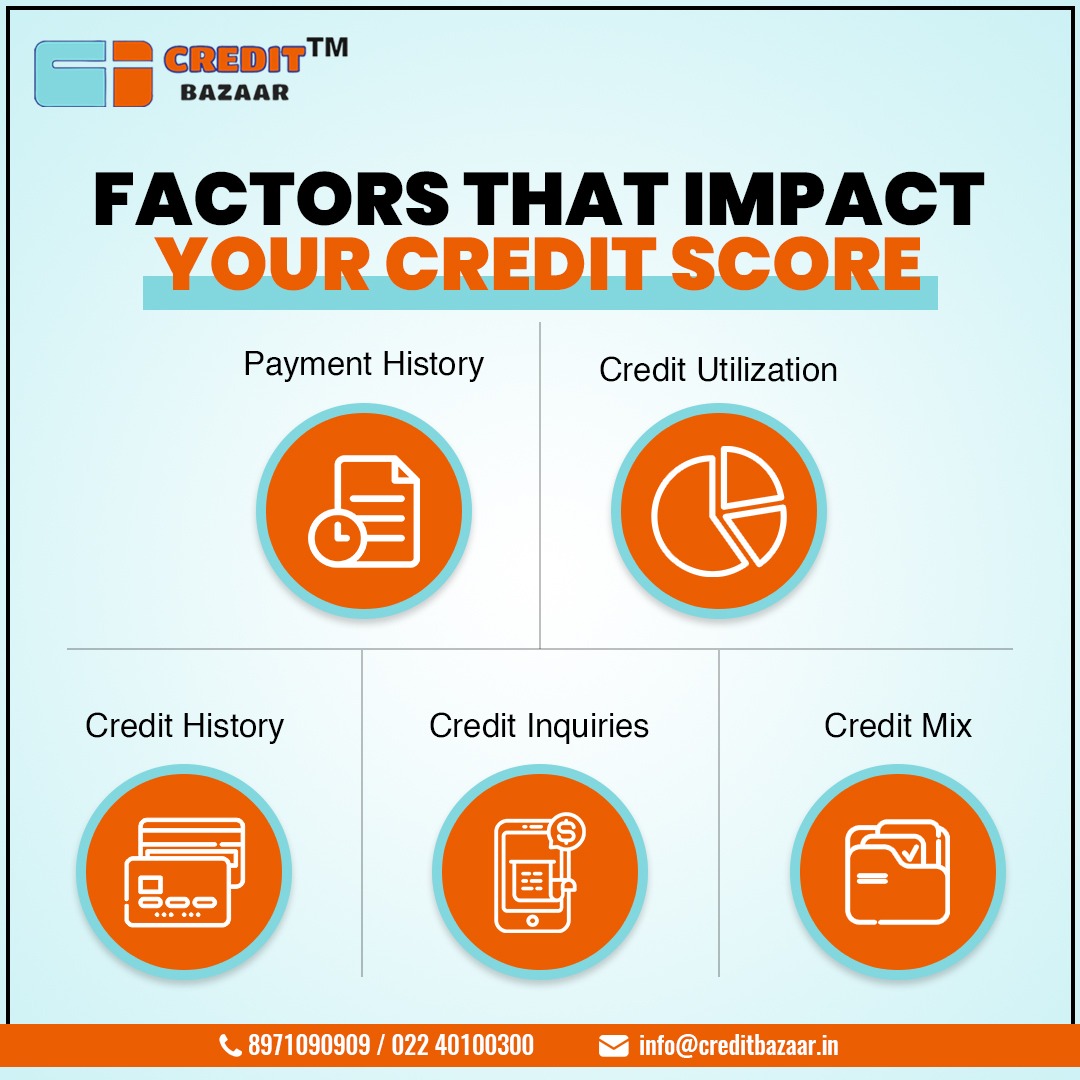 CREDIT™
BAZAAR

FACTORS THAT IMPACT
YOUR CREDIT SCORE

Payment History

Credit Utilization

Credit History

Credit Inquiries

Credit Mix

8971090909 / 022 40100300

info@creditbazaar.in